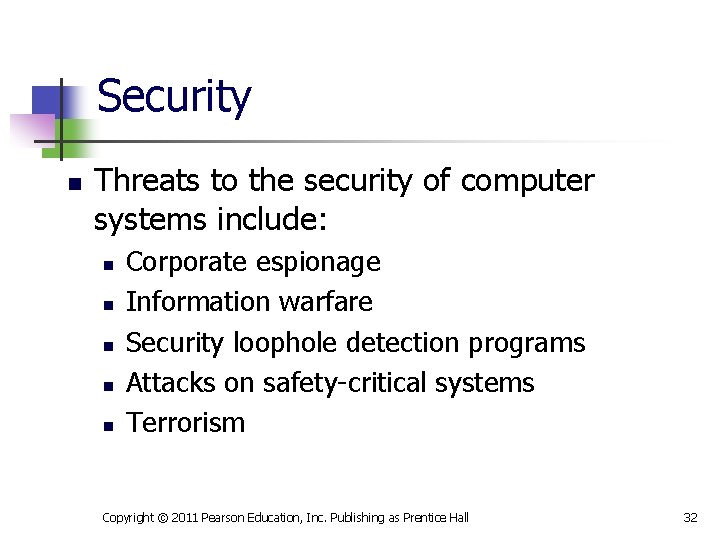 Security

- Threats to the security of computer systems include:
  - Corporate espionage
  - Information warfare
  - Security loophole detection programs
  - Attacks on safety-critical systems
  - Terrorism

Copyright © 2011 Pearson Education, Inc. Publishing as Prentice Hall

32